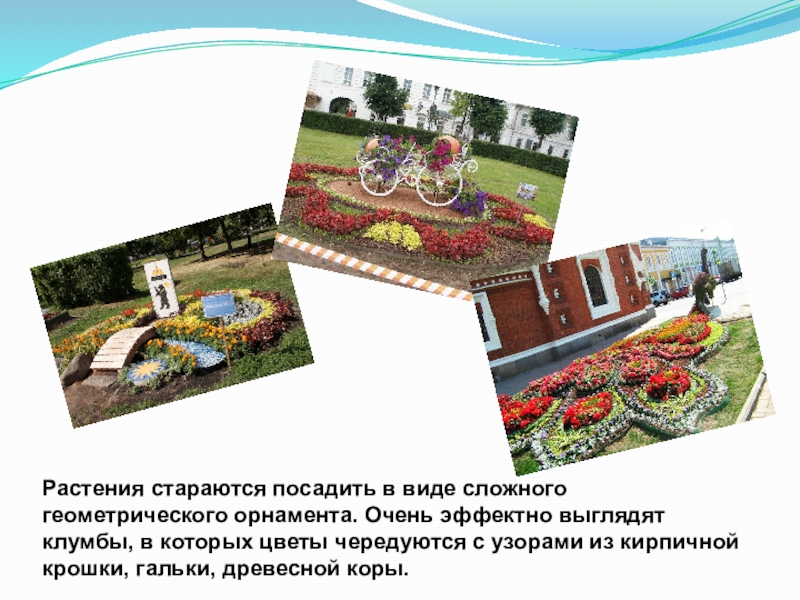 Растения стараются посадить в виде сложного геометрического орнамента. Очень эффектно выглядят клумбы, в которых цветы чередуются с узорами из кирпичной крошки, гальки, древесной коры.